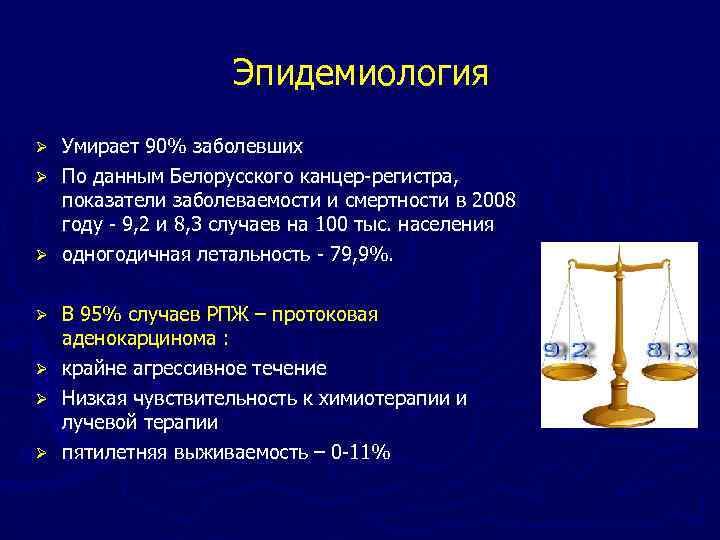 Эпидемиология

➢ Умирает 90% заболевших
➢ По данным Белорусского канцер-регистра, показатели заболеваемости и смертности в 2008 году - 9,2 и 8,3 случаев на 100 тыс. населения
➢ одногодичная летальность - 79,9%.

➢ В 95% случаев РПЖ – протоковая аденокарцинома :
➢ крайне агрессивное течение
➢ Низкая чувствительность к химиотерапии и лучевой терапии
➢ пятилетняя выживаемость – 0-11%

9,2
8,3